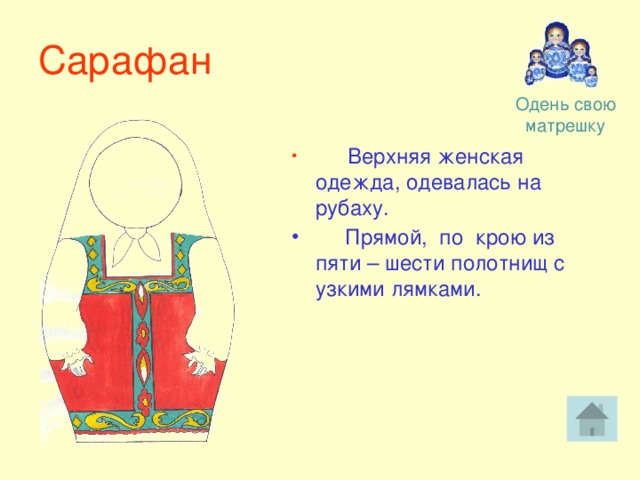 Сарафан

Одень свою матрешку

• Верхняя женская одежда, одевалась на рубаху.
• Прямой, по крою из пяти – шести полотнищ с узкими лямками.